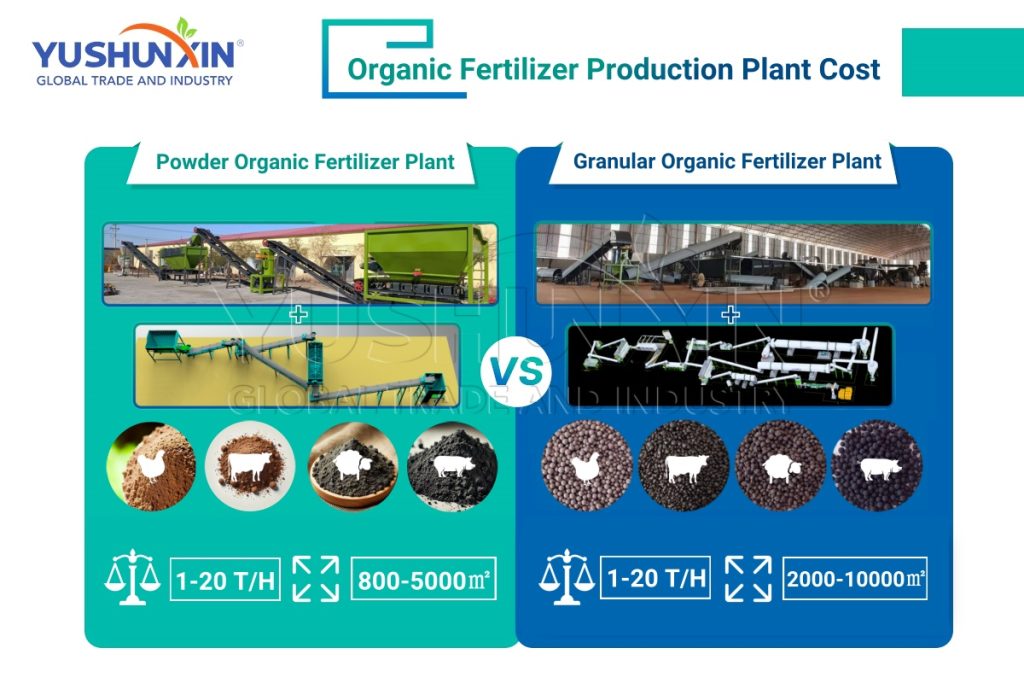 YUSHUNXIN®
GLOBAL TRADE AND INDUSTRY

Organic Fertilizer Production Plant Cost

Powder Organic Fertilizer Plant

+

1-20 T/H

800-5000㎡

VS

Granular Organic Fertilizer Plant

+

1-20 T/H

2000-10000㎡

YUSHUNXIN®
GLOBAL TRADE AND INDUSTRY